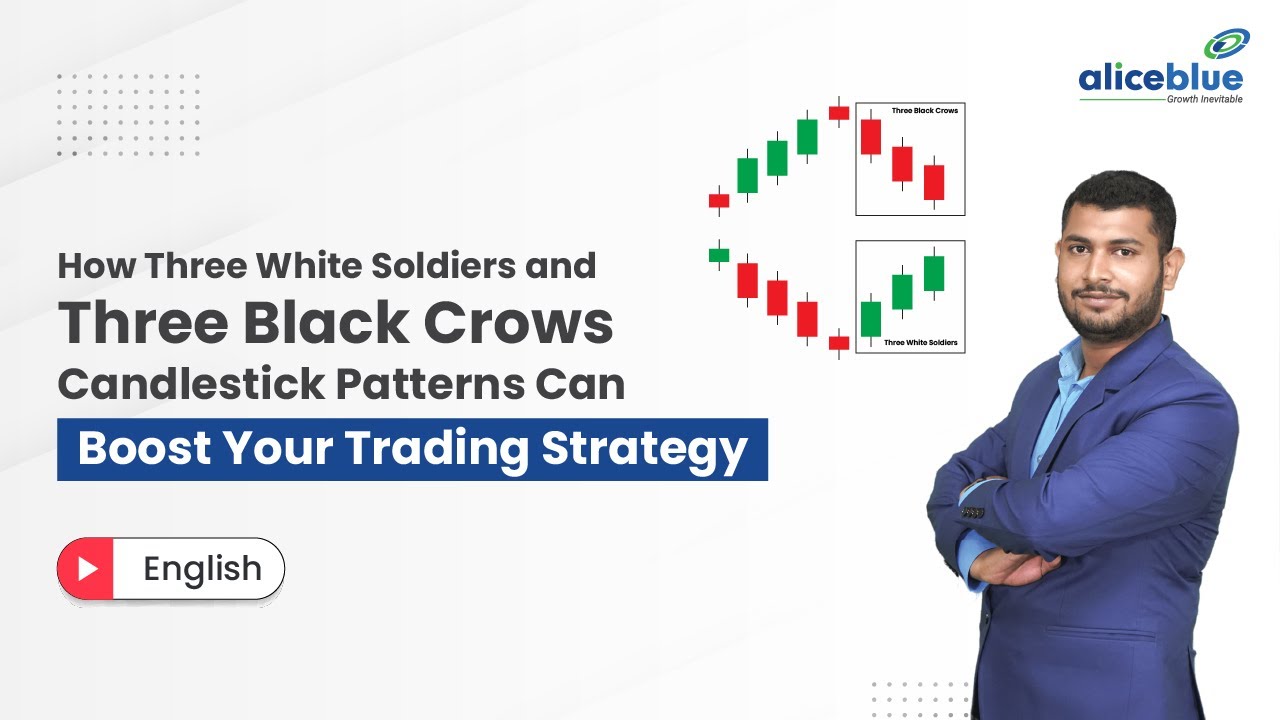 aliceblue
Growth Inevitable

Three Black Crows

Three White Soldiers

How Three White Soldiers and
Three Black Crows
Candlestick Patterns Can
Boost Your Trading Strategy

English